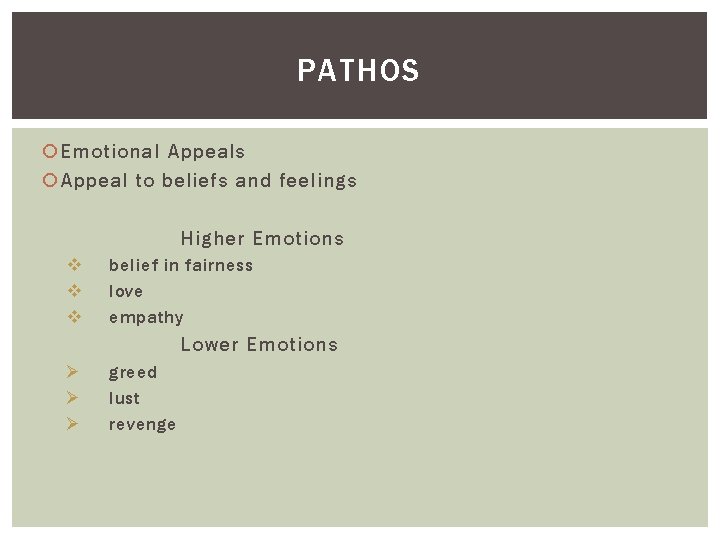 PATHOS

Emotional Appeals
Appeal to beliefs and feelings

Higher Emotions
belief in fairness
love
empathy

Lower Emotions
greed
lust
revenge